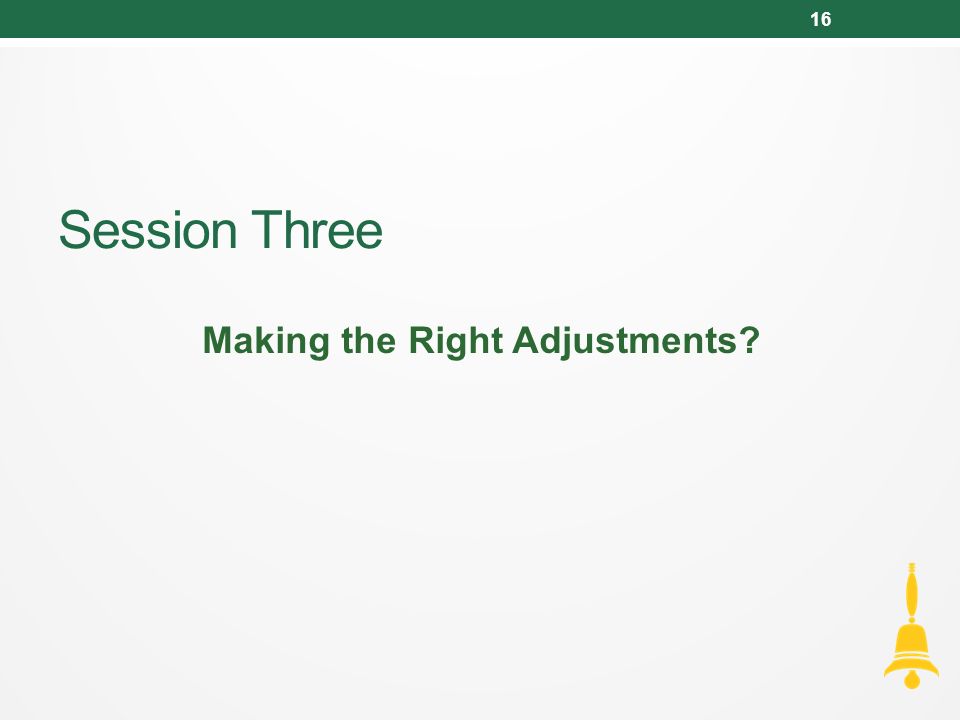 16

Session Three

Making the Right Adjustments?